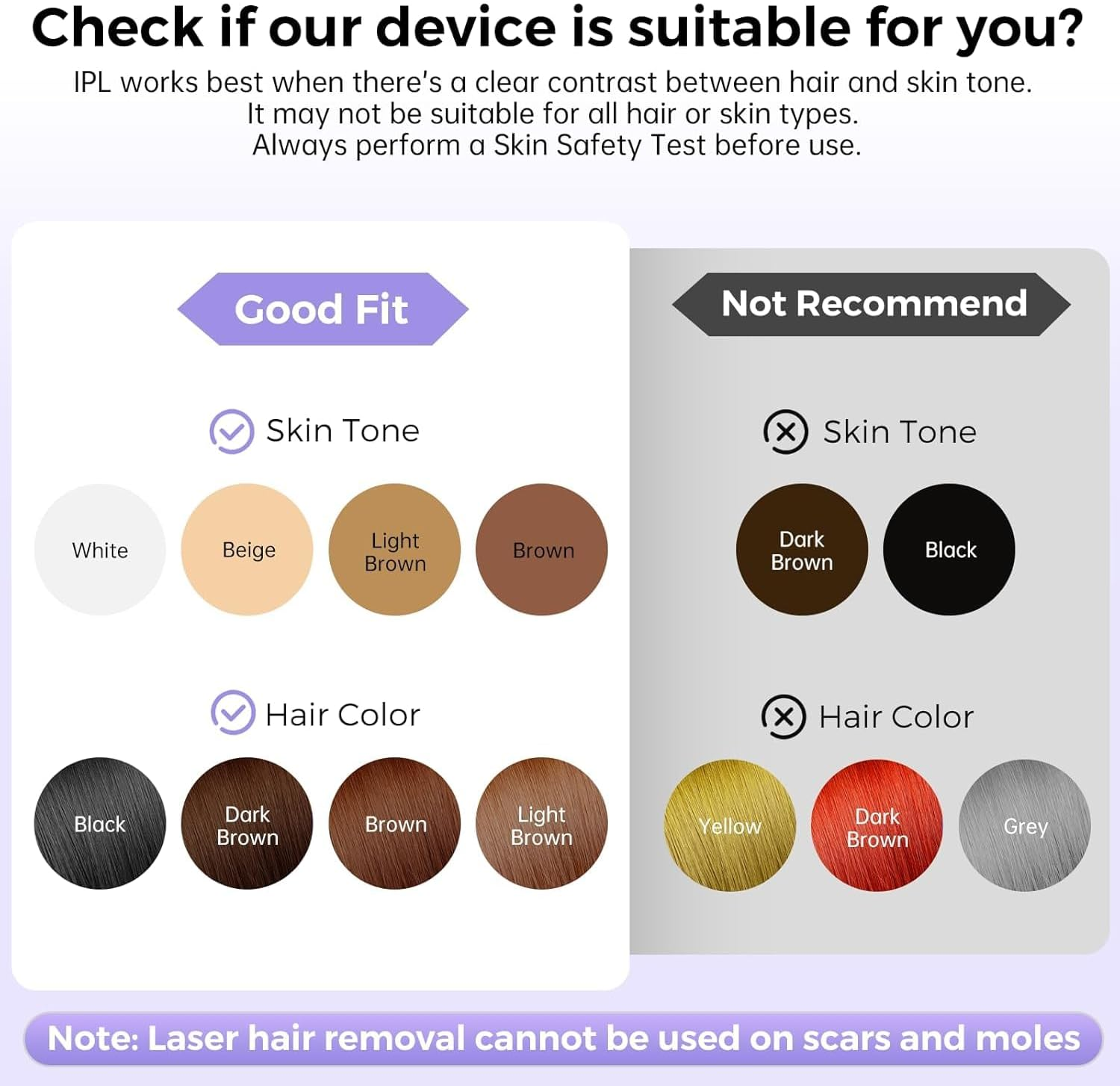 Check if our device is suitable for you?

IPL works best when there's a clear contrast between hair and skin tone. It may not be suitable for all hair or skin types. Always perform a Skin Safety Test before use.

Good Fit

Skin Tone

White

Beige

Light Brown

Brown

Hair Color

Black

Dark Brown

Brown

Light Brown

Not Recommend

Skin Tone

Dark Brown

Black

Hair Color

Yellow

Dark Brown

Grey

Note: Laser hair removal cannot be used on scars and moles